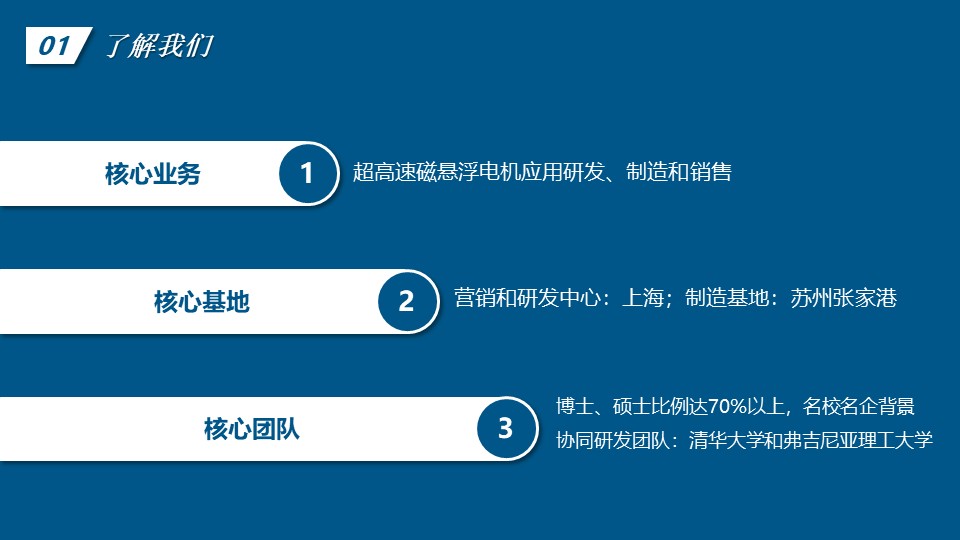 01 了解我们

核心业务 1 超高速磁悬浮电机应用研发、制造和销售

核心基地 2 营销和研发中心：上海；制造基地：苏州张家港

核心团队 3 博士、硕士比例达70%以上，名校名企背景
协同研发团队：清华大学和弗吉尼亚理工大学